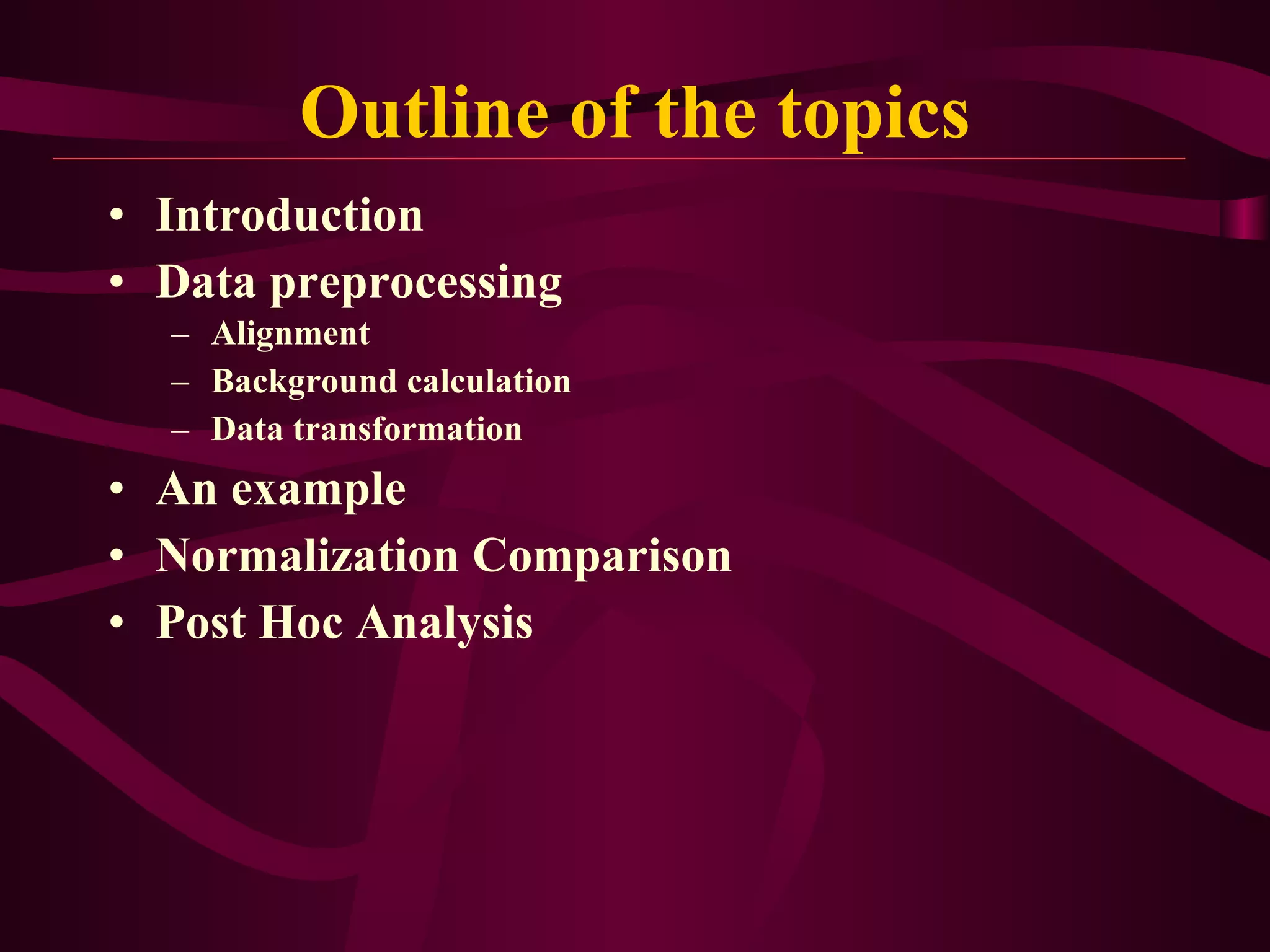 Outline of the topics

• Introduction
• Data preprocessing
– Alignment
– Background calculation
– Data transformation
• An example
• Normalization Comparison
• Post Hoc Analysis